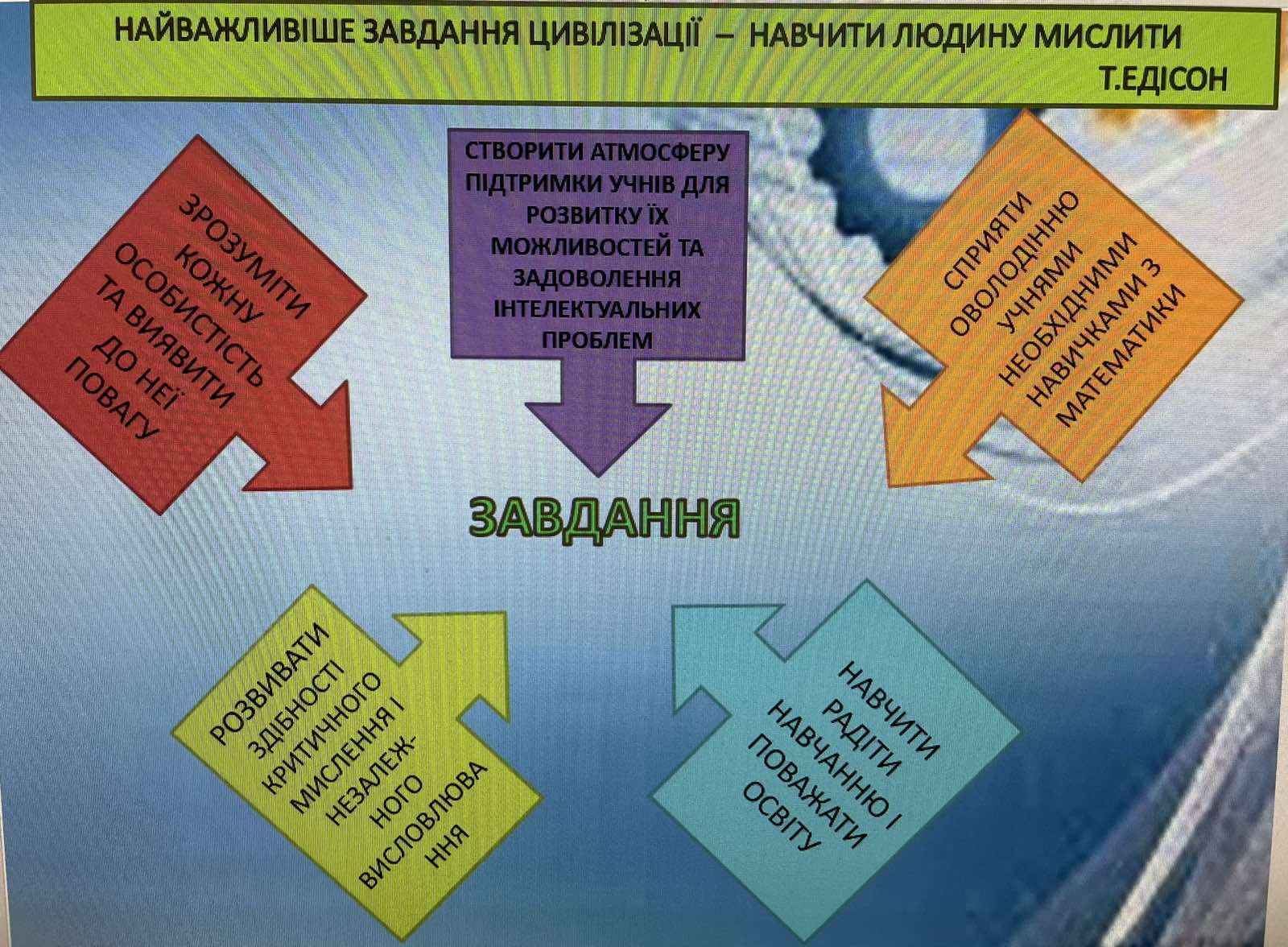 НАЙВАЖЛИВІШЕ ЗАВДАННЯ ЦИВІЛІЗАЦІЇ – НАВЧИТИ ЛЮДИНУ МИСЛИТИ
Т.ЕДІСОН

ЗРОЗУМІТИ КОЖНУ ОСОБИСТІСТЬ ТА ВИЯВИТИ ДО НЕЇ ПОВАГУ

СТВОРИТИ АТМОСФЕРУ ПІДТРИМКИ УЧНІВ ДЛЯ РОЗВИТКУ ЇХ МОЖЛИВОСТЕЙ ТА ЗАДОВОЛЕННЯ ІНТЕЛЕКТУАЛЬНИХ ПРОБЛЕМ

СПРИЯТИ ОВОЛОДІННЮ УЧНЯМИ НЕОБХІДНИМИ НАВИЧКАМИ З МАТЕМАТИКИ

ЗАВДАННЯ

РОЗВИВАТИ ЗДІБНОСТІ КРИТИЧНОГО МИСЛЕННЯ І НЕЗАЛЕЖНОГО ВИСЛОВЛЮВАННЯ

НАВЧИТИ РАДІТИ НАВЧАННЮ І ПОВАЖАТИ ОСВІТУ